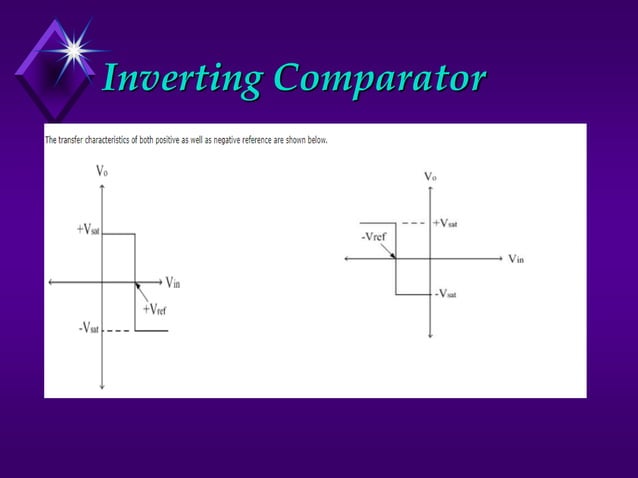 Inverting Comparator

The transfer characteristics of both positive as well as negative reference are shown below.

$V_o$

$+V_{sat}$

$V_{in}$

$+V_{ref}$

$-V_{sat}$

$V_o$

$+V_{sat}$

-Vref

$V_{in}$

$-V_{sat}$